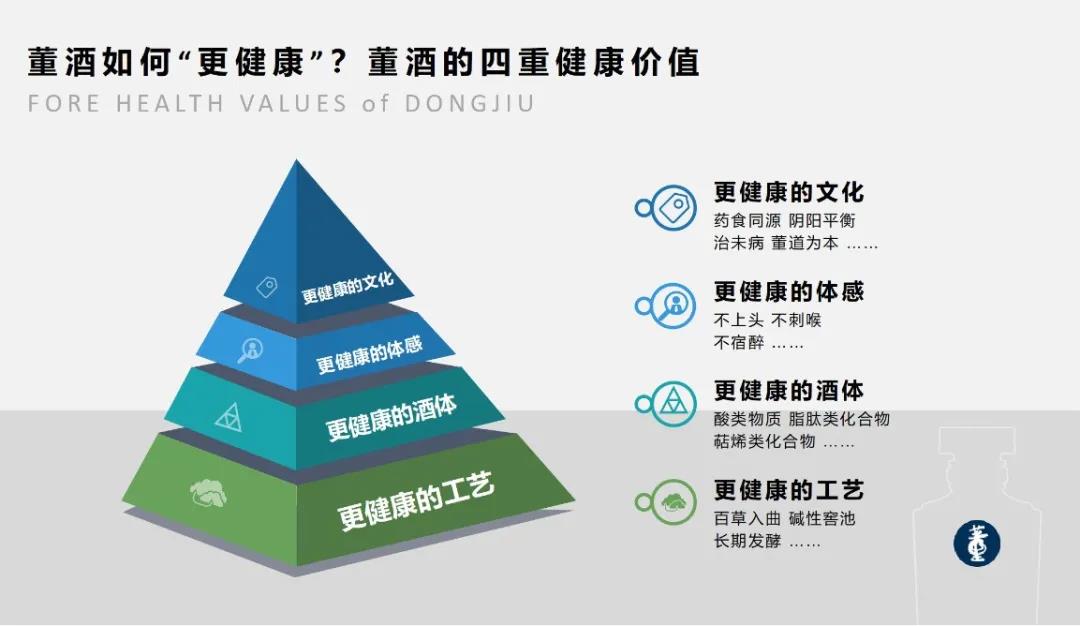 董酒如何“更健康”？董酒的四重健康价值

FORE HEALTH VALUES of DONGJIU

更健康的文化

更健康的体感

更健康的酒体

更健康的工艺

更健康的文化
药食同源 阴阳平衡
治未病 董道为本 ……

更健康的体感
不上头 不刺喉
不宿醉 ……

更健康的酒体
酸类物质 脂肽类化合物
萜烯类化合物 ……

更健康的工艺
百草入曲 碱性窖池
长期发酵 ……

董